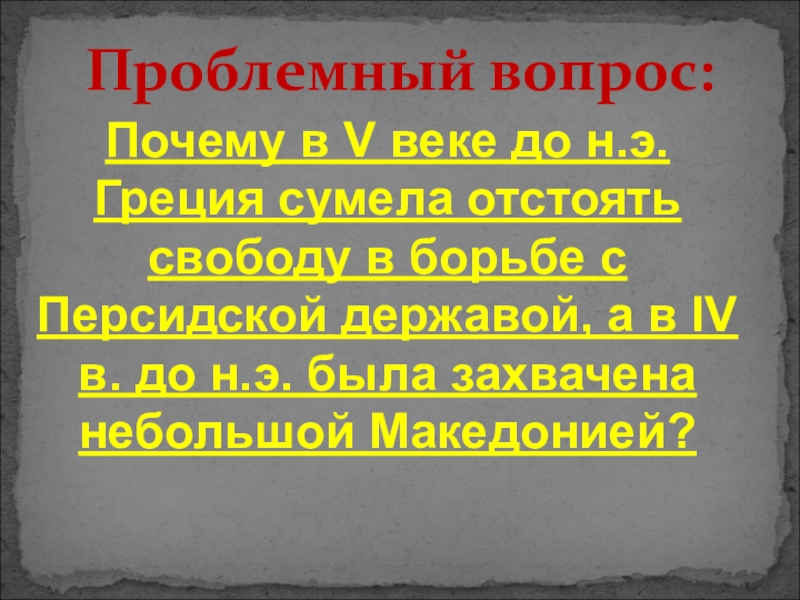 Проблемный вопрос:

Почему в V веке до н.э. Греция сумела отстоять свободу в борьбе с Персидской державой, а в IV в. до н.э. была захвачена небольшой Македонией?